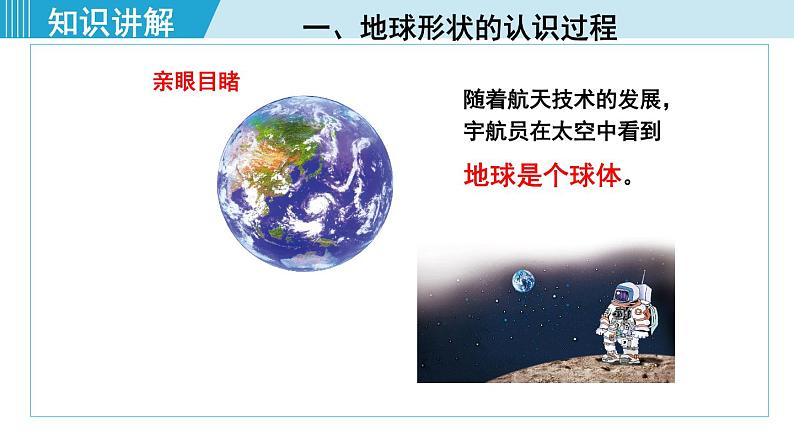 知识讲解

一、地球形状的认识过程

亲眼目睹

随着航天技术的发展，宇航员在太空中看到

地球是个球体。